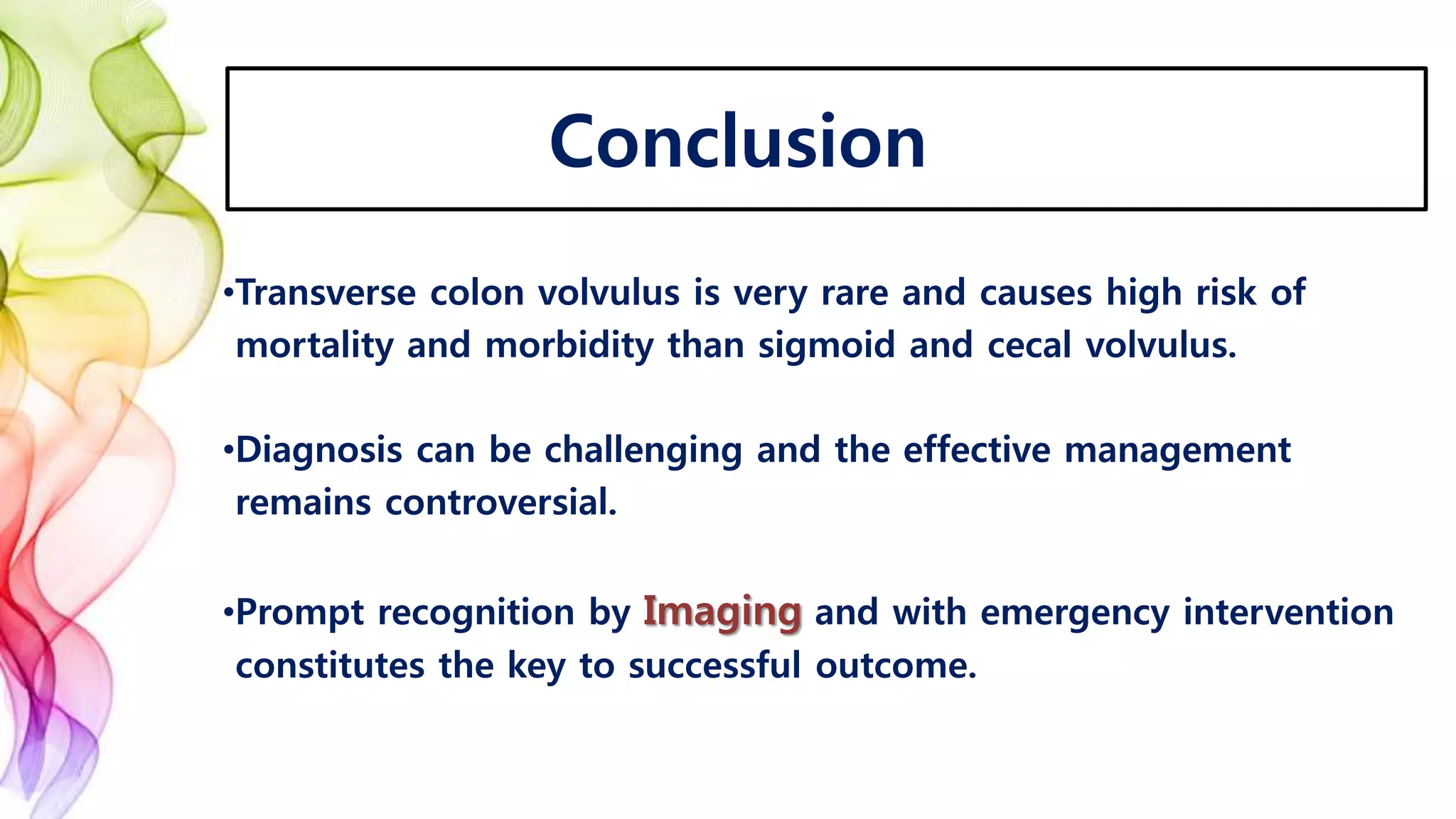 Conclusion

•Transverse colon volvulus is very rare and causes high risk of mortality and morbidity than sigmoid and cecal volvulus.

•Diagnosis can be challenging and the effective management remains controversial.

•Prompt recognition by Imaging and with emergency intervention constitutes the key to successful outcome.